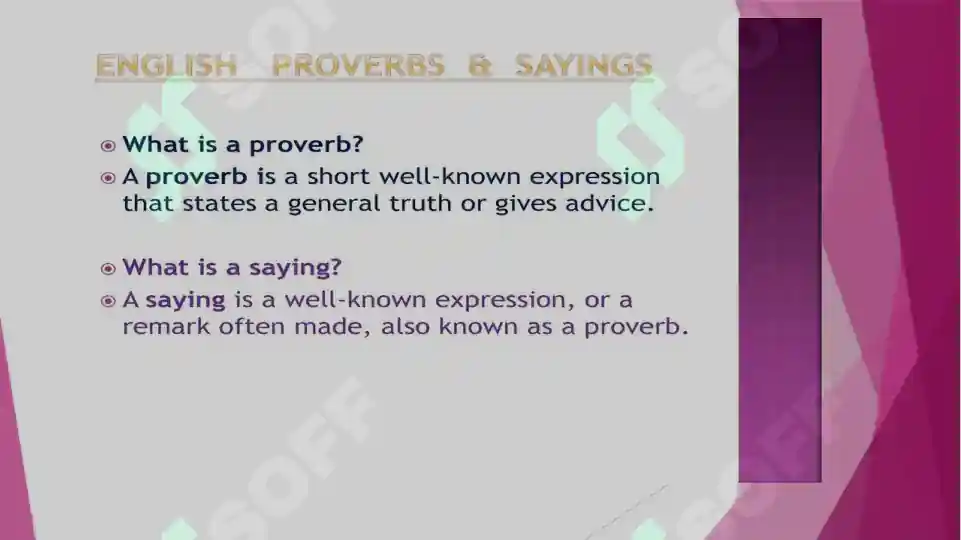 ENGLISH PROVERBS & SAYINGS

What is a proverb?

A proverb is a short well-known expression that states a general truth or gives advice.

What is a saying?

A saying is a well-known expression, or a remark often made, also known as a proverb.

SOFF